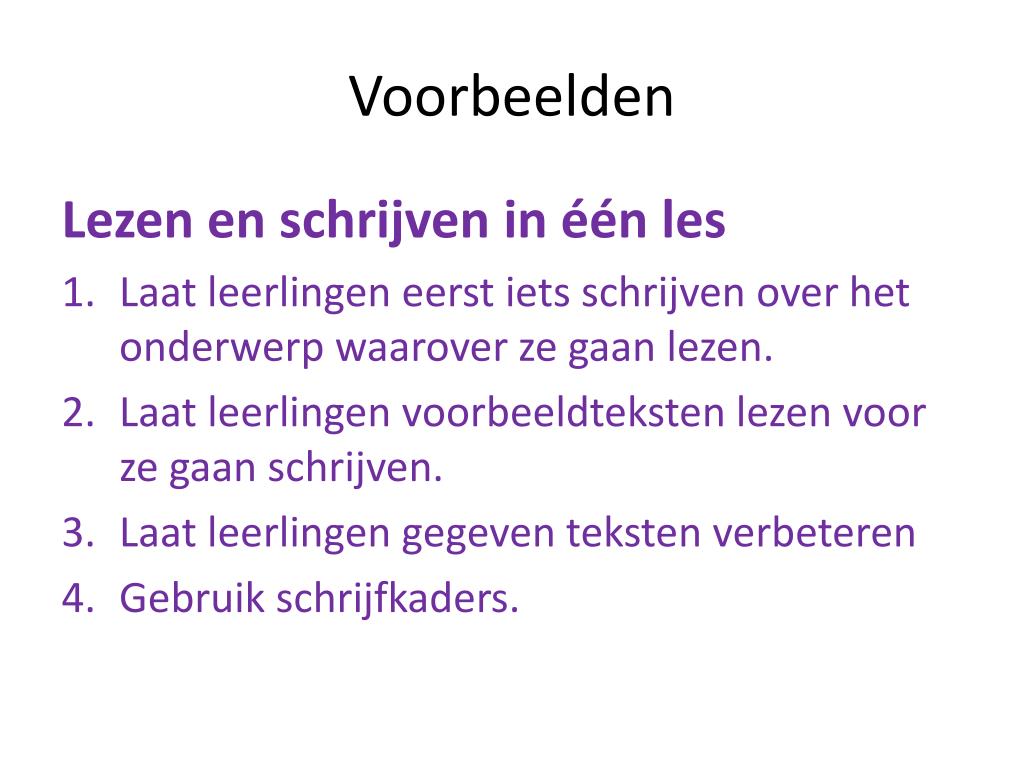 Voorbeelden

Lezen en schrijven in één les

1. Laat leerlingen eerst iets schrijven over het onderwerp waarover ze gaan lezen.
2. Laat leerlingen voorbeeldteksten lezen voor ze gaan schrijven.
3. Laat leerlingen gegeven teksten verbeteren
4. Gebruik schrijfkaders.